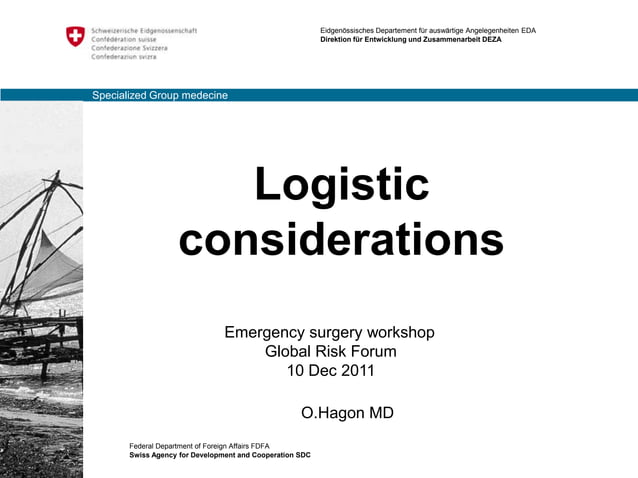 Schweizerische Eidgenossenschaft
Confédération suisse
Confederazione Svizzera
Confederaziun svizra

Eidgenössisches Departement für auswärtige Angelegenheiten EDA
Direktion für Entwicklung und Zusammenarbeit DEZA

Specialized Group medecine

Logistic considerations

Emergency surgery workshop
Global Risk Forum
10 Dec 2011

O.Hagon MD

Federal Department of Foreign Affairs FDFA
Swiss Agency for Development and Cooperation SDC